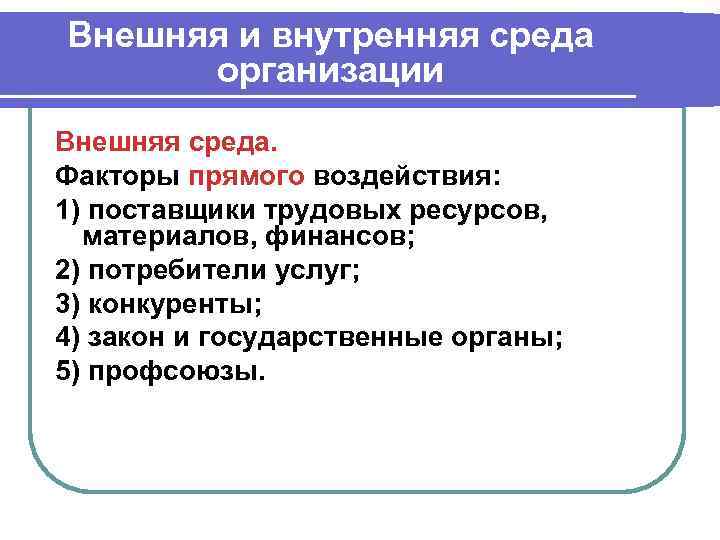 Внешняя и внутренняя среда организации

Внешняя среда.

Факторы прямого воздействия:

1) поставщики трудовых ресурсов, материалов, финансов;

2) потребители услуг;

3) конкуренты;

4) закон и государственные органы;

5) профсоюзы.